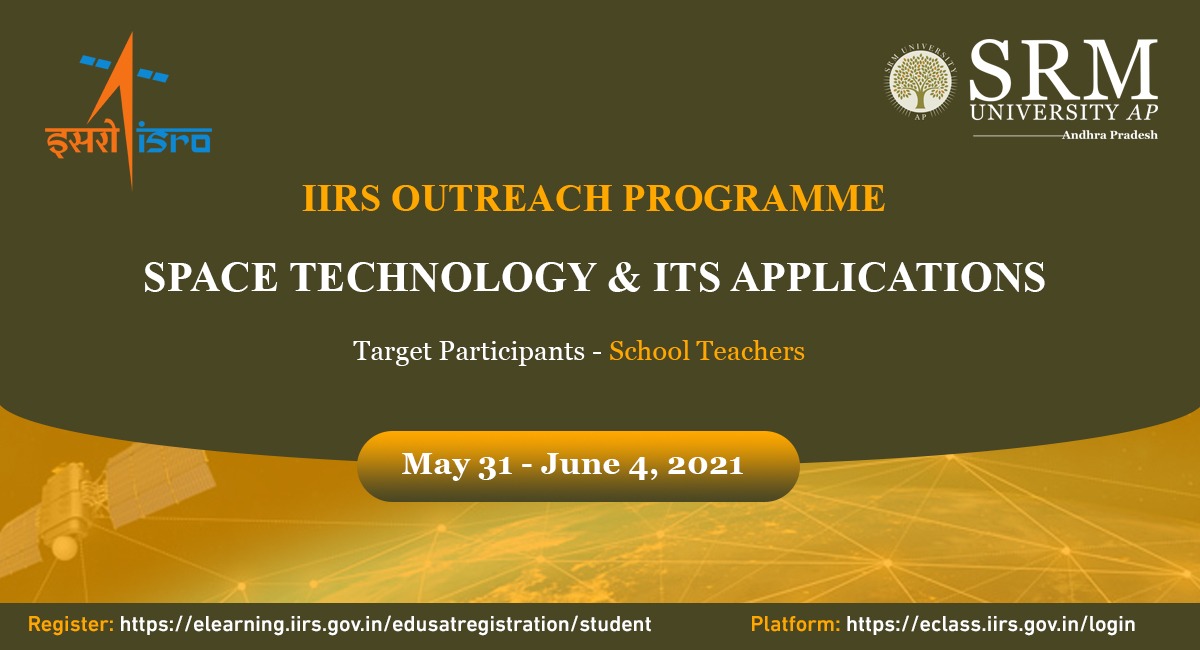 इसरो isro

SRM UNIVERSITY AP
SRM UNIVERSITY AP
Andhra Pradesh

IIRS OUTREACH PROGRAMME

SPACE TECHNOLOGY & ITS APPLICATIONS

Target Participants - School Teachers

May 31 - June 4, 2021

Register: https://elearning.iirs.gov.in/edusatregistration/student

Platform: https://eclass.iirs.gov.in/login